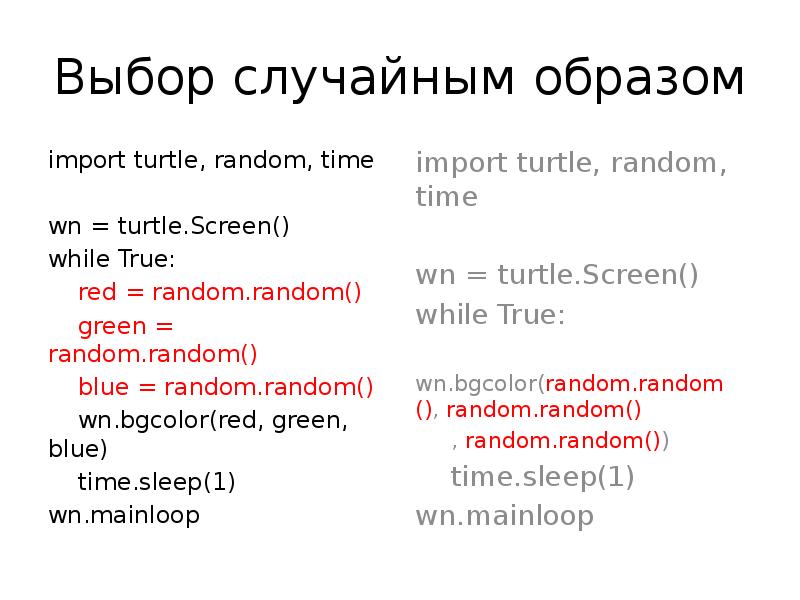 Выбор случайным образом

import turtle, random, time

wn = turtle.Screen()
while True:
red = random.random()
green = random.random()
blue = random.random()
wn.bgcolor(red, green, blue)
time.sleep(1)
wn.mainloop

import turtle, random, time

wn = turtle.Screen()
while True:

wn.bgcolor(random.random(), random.random()
, random.random())
time.sleep(1)
wn.mainloop